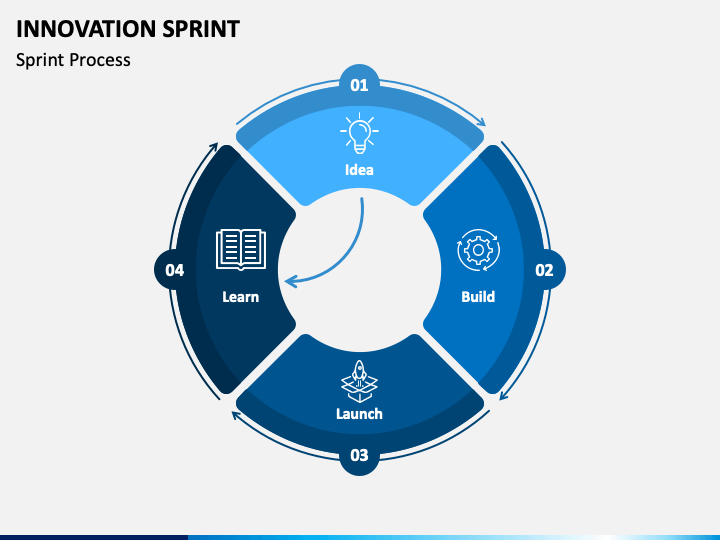 INNOVATION SPRINT

Sprint Process

01

Idea

02

Build

03

Launch

04

Learn